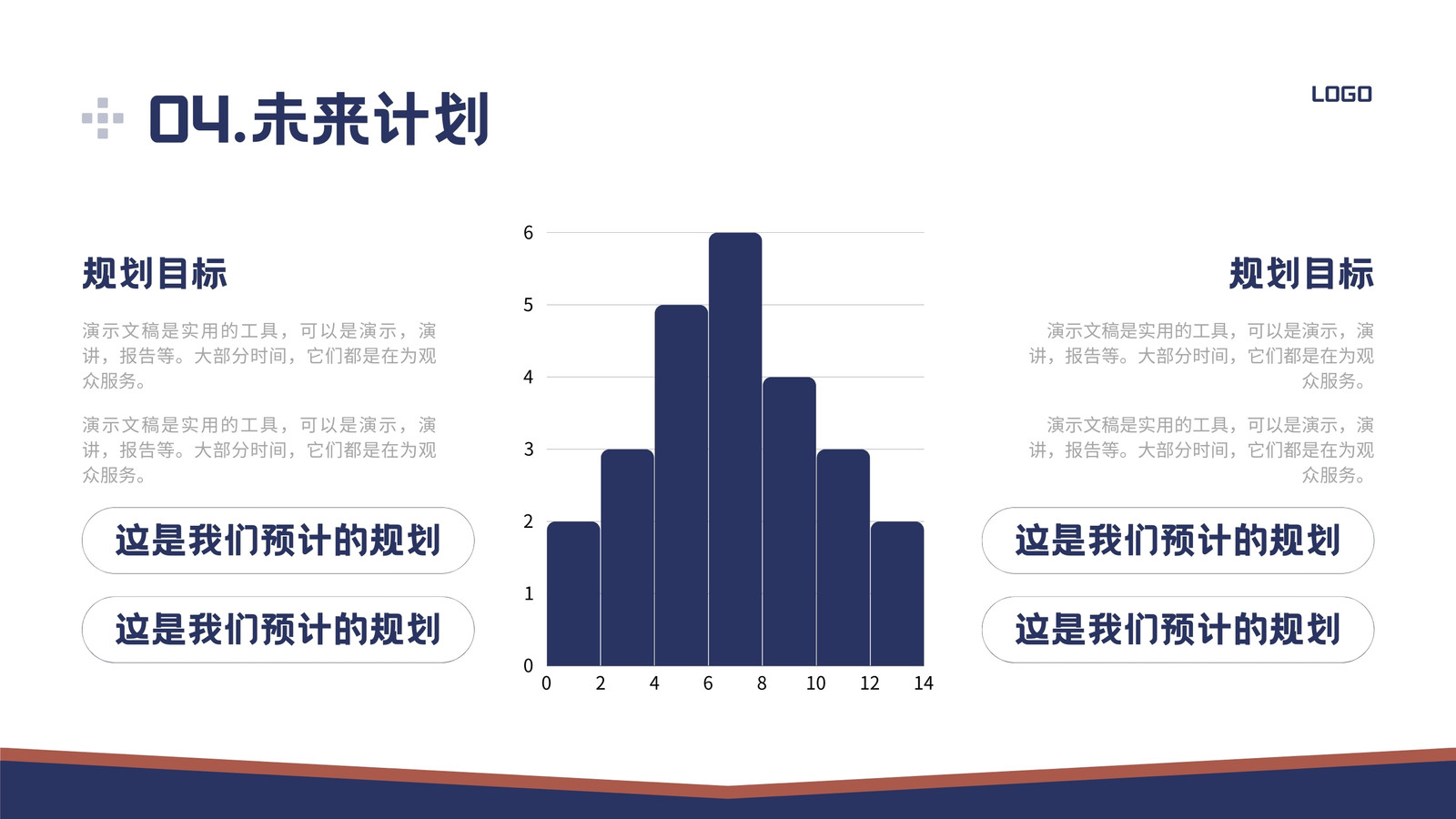 04.未来计划

LOGO

规划目标

演示文稿是实用的工具，可以是演示，演讲，报告等。大部分时间，它们都是在为观众服务。

演示文稿是实用的工具，可以是演示，演讲，报告等。大部分时间，它们都是在为观众服务。

这是我们预计的规划

这是我们预计的规划

6
5
4
3
2
1
0
0 2 4 6 8 10 12 14

规划目标

演示文稿是实用的工具，可以是演示，演讲，报告等。大部分时间，它们都是在为观众服务。

演示文稿是实用的工具，可以是演示，演讲，报告等。大部分时间，它们都是在为观众服务。

这是我们预计的规划

这是我们预计的规划